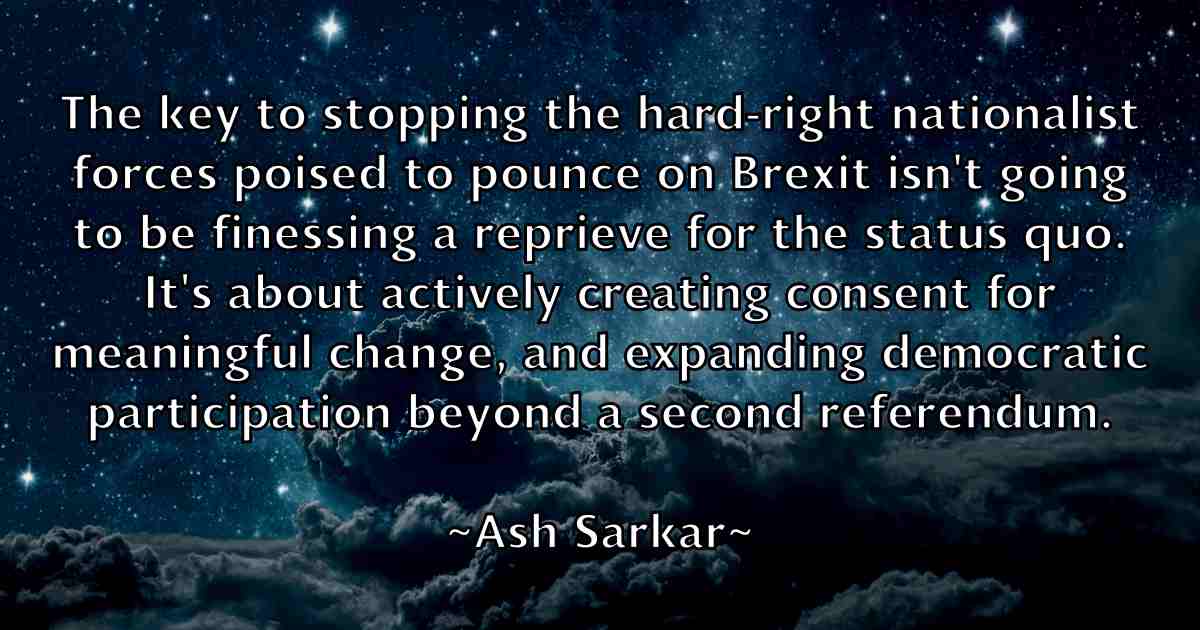 The key to stopping the hard-right nationalist forces poised to pounce on Brexit isn't going to be finessing a reprieve for the status quo. It's about actively creating consent for meaningful change, and expanding democratic participation beyond a second referendum.

~Ash Sarkar~